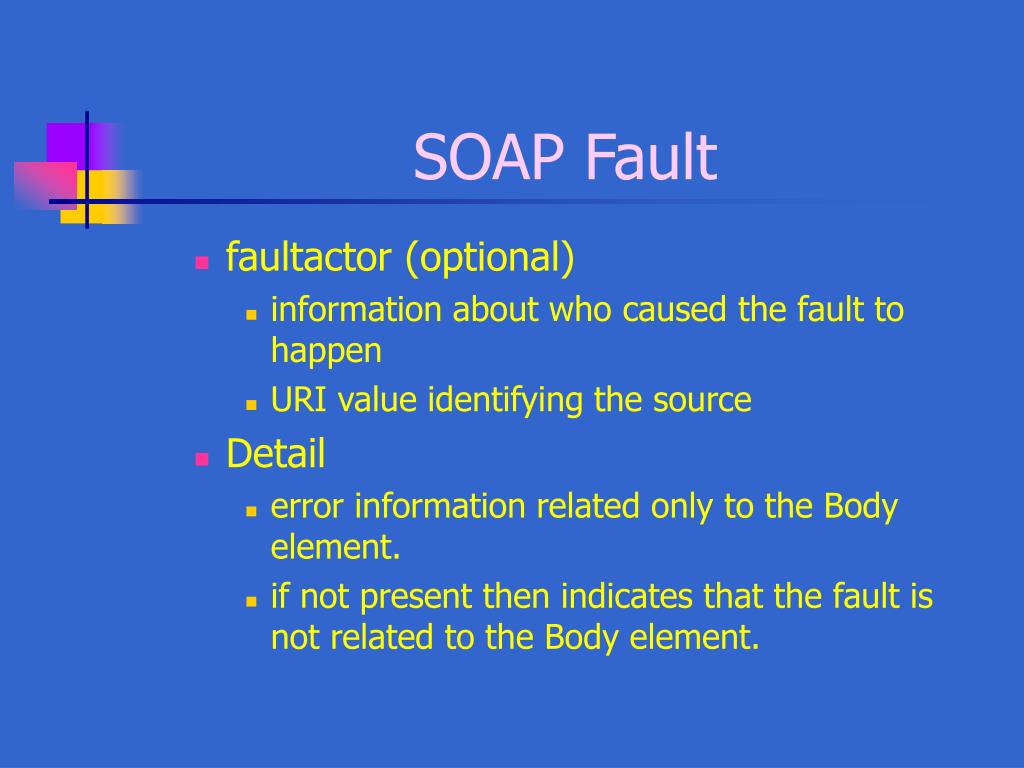 SOAP Fault

- faultactor (optional)
  - information about who caused the fault to happen
  - URI value identifying the source
- Detail
  - error information related only to the Body element.
  - if not present then indicates that the fault is not related to the Body element.